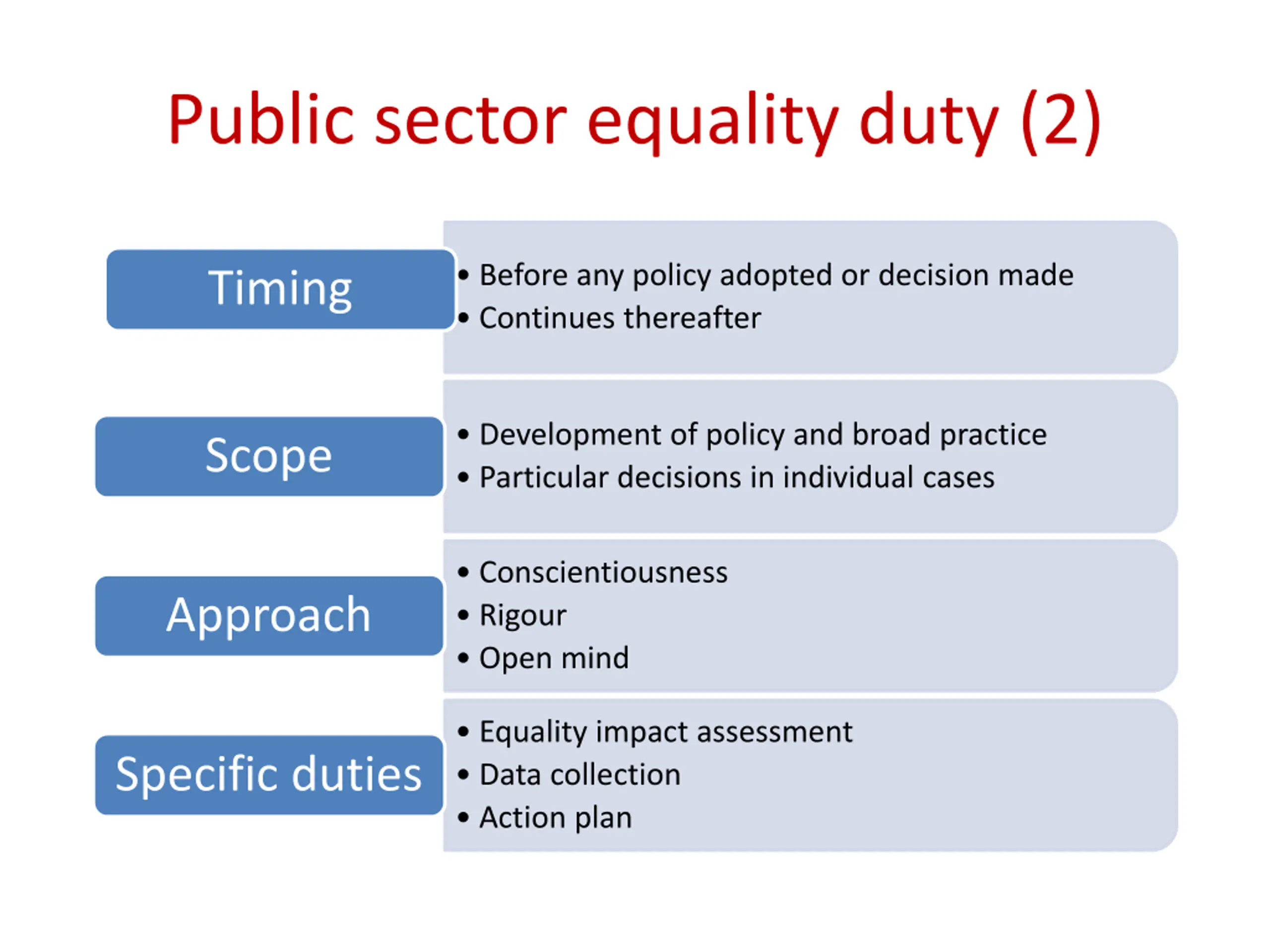 Public sector equality duty (2)

Timing

• Before any policy adopted or decision made
• Continues thereafter

Scope

• Development of policy and broad practice
• Particular decisions in individual cases

Approach

• Conscientiousness
• Rigour
• Open mind

Specific duties

• Equality impact assessment
• Data collection
• Action plan